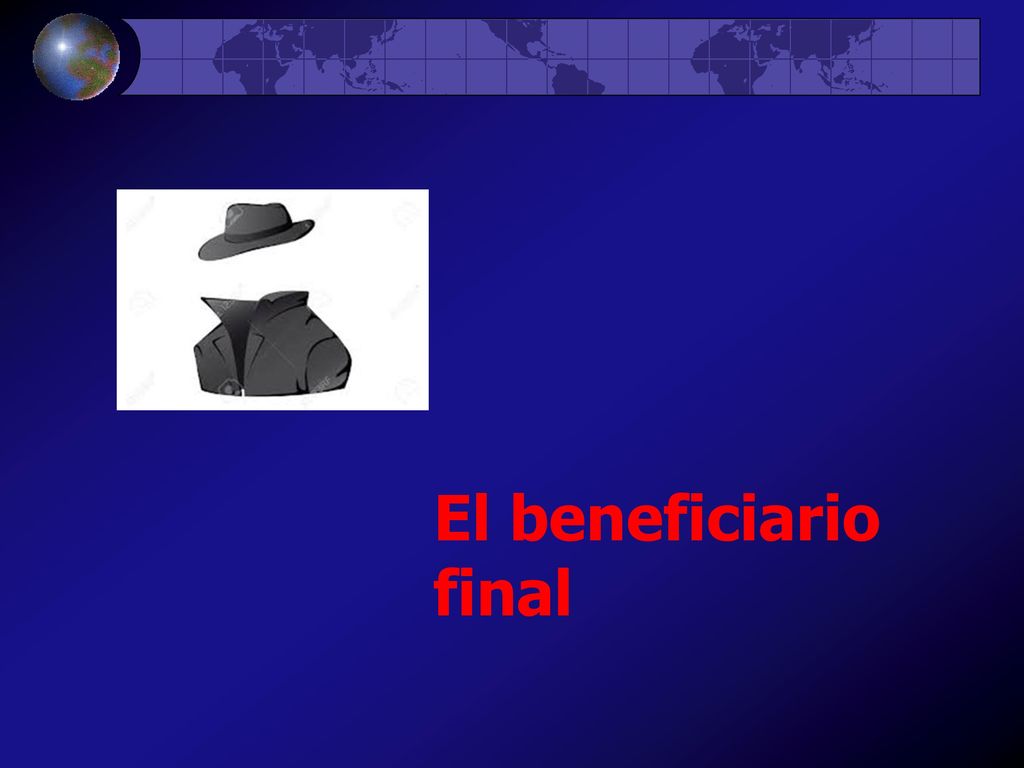 El beneficiario final